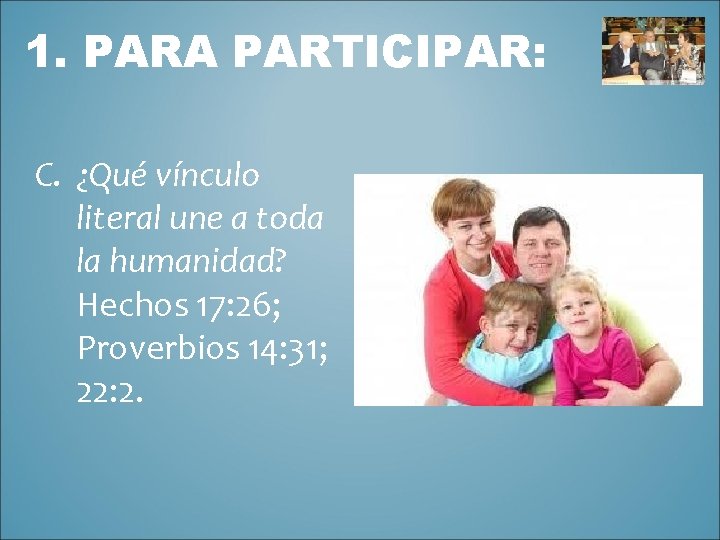 1. PARA PARTICIPAR:

C. ¿Qué vínculo literal une a toda la humanidad? Hechos 17:26; Proverbios 14:31; 22:2.